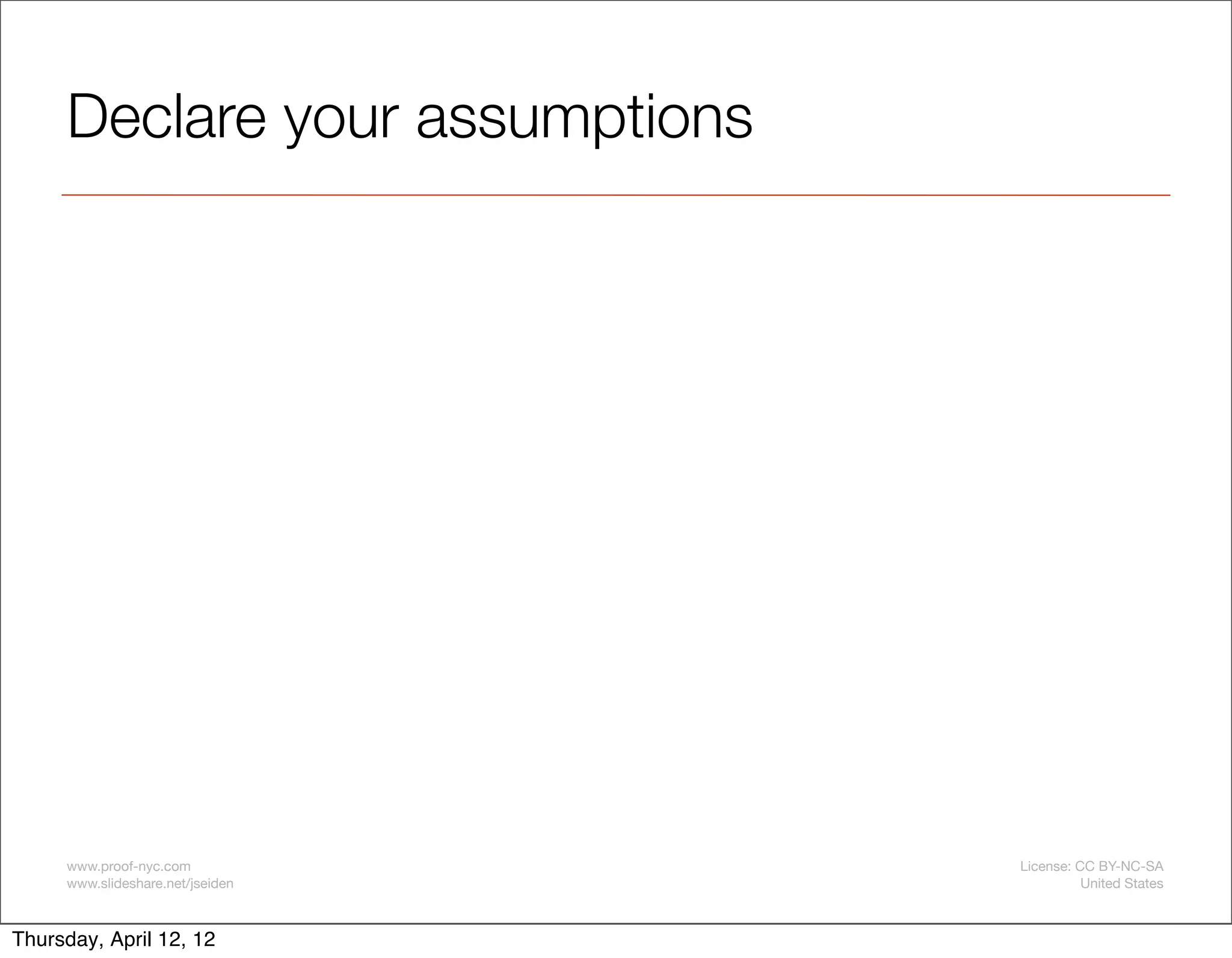 Declare your assumptions

www.proof-nyc.com
www.slideshare.net/jseiden

License: CC BY-NC-SA
United States

Thursday, April 12, 12